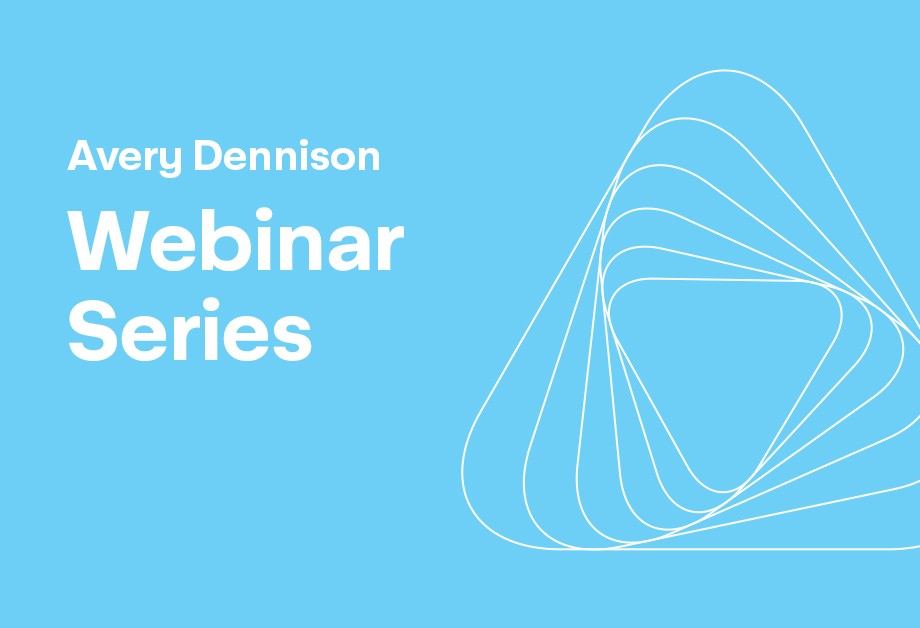 Avery Dennison

Webinar Series